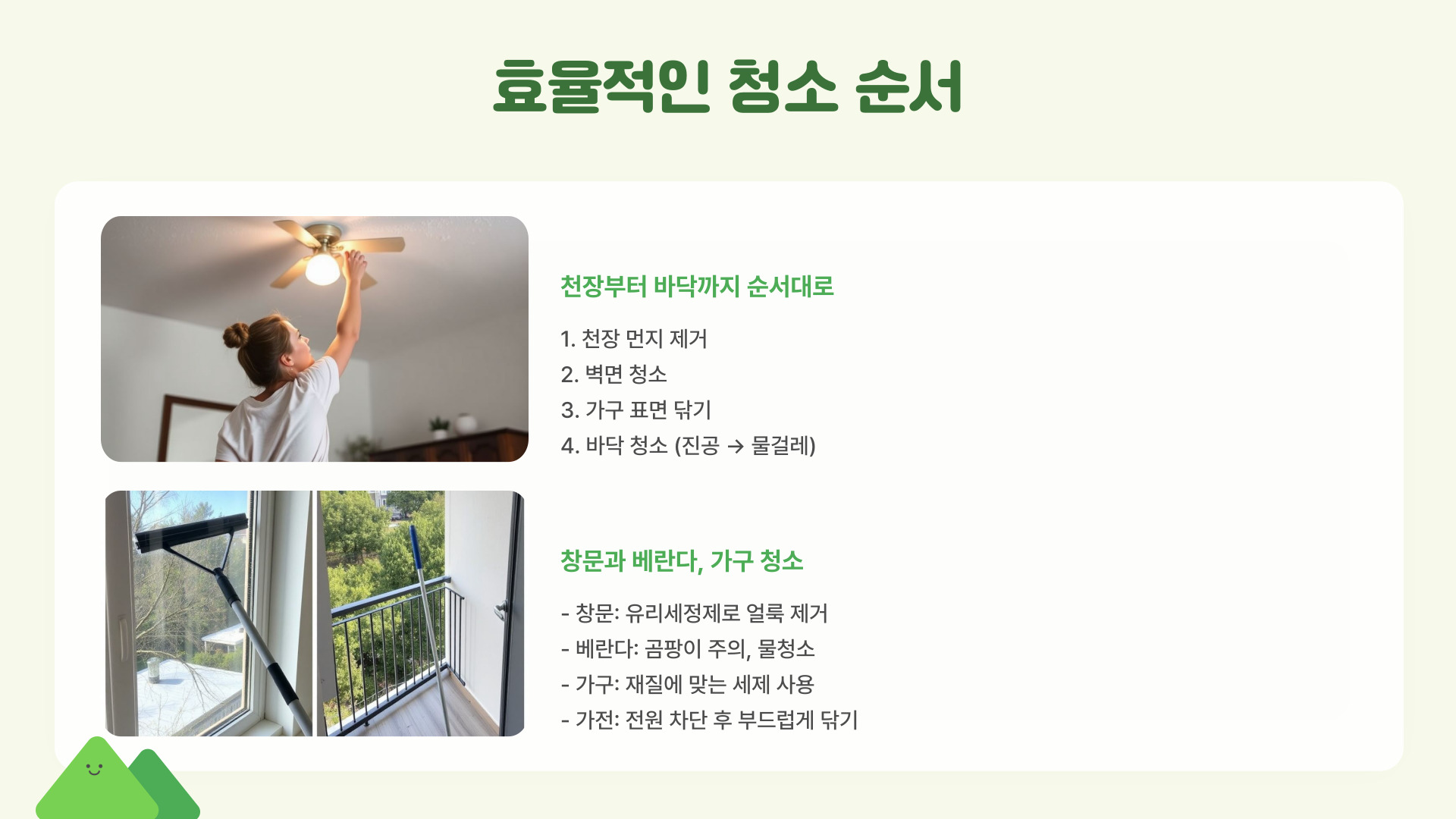 효율적인 청소 순서

천장부터 바닥까지 순서대로

1. 천장 먼지 제거
2. 벽면 청소
3. 가구 표면 닦기
4. 바닥 청소 (진공 → 물걸레)

창문과 베란다, 가구 청소

- 창문: 유리세정제로 얼룩 제거
- 베란다: 곰팡이 주의, 물청소
- 가구: 재질에 맞는 세제 사용
- 가전: 전원 차단 후 부드럽게 닦기